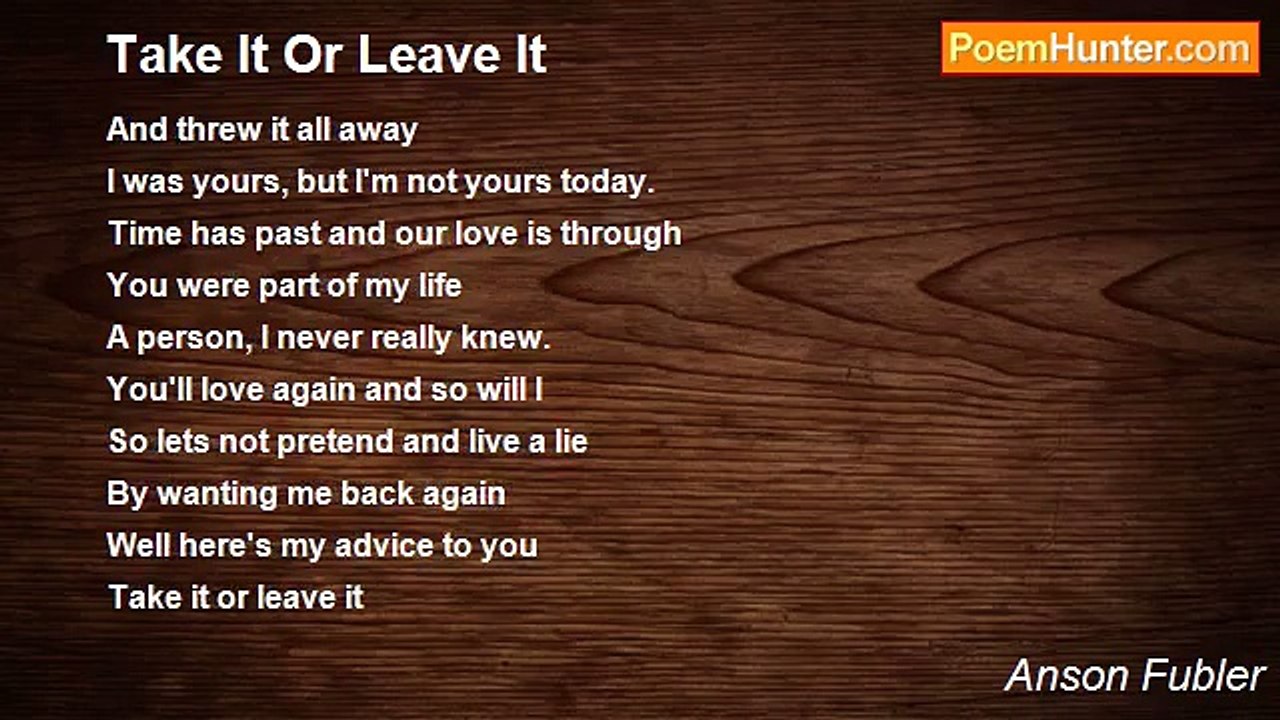 Take It Or Leave It

PoemHunter.com

And threw it all away
I was yours, but I'm not yours today.
Time has past and our love is through
You were part of my life
A person, I never really knew.
You'll love again and so will I
So lets not pretend and live a lie
By wanting me back again
Well here's my advice to you
Take it or leave it

Anson Fubler